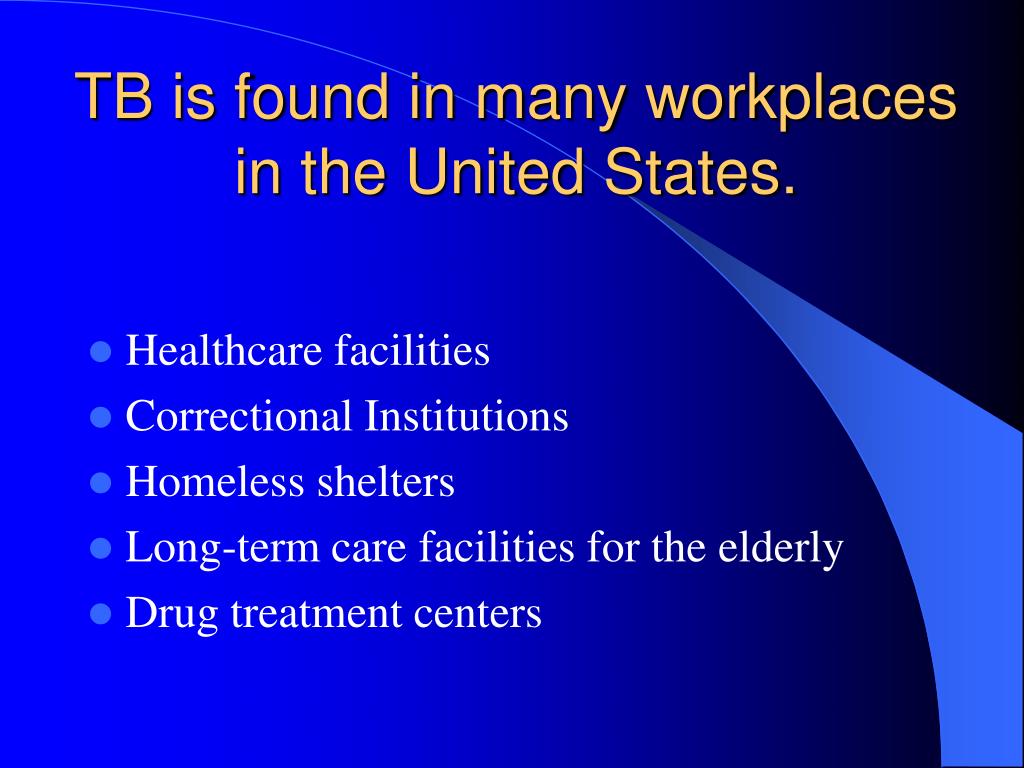 TB is found in many workplaces in the United States.

- Healthcare facilities
- Correctional Institutions
- Homeless shelters
- Long-term care facilities for the elderly
- Drug treatment centers